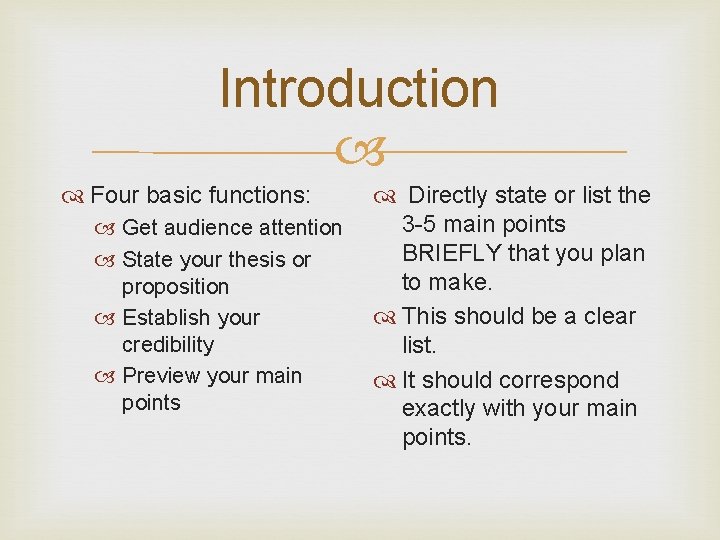 Introduction

Four basic functions:
Get audience attention
State your thesis or proposition
Establish your credibility
Preview your main points

Directly state or list the 3-5 main points BRIEFLY that you plan to make.
This should be a clear list.
It should correspond exactly with your main points.